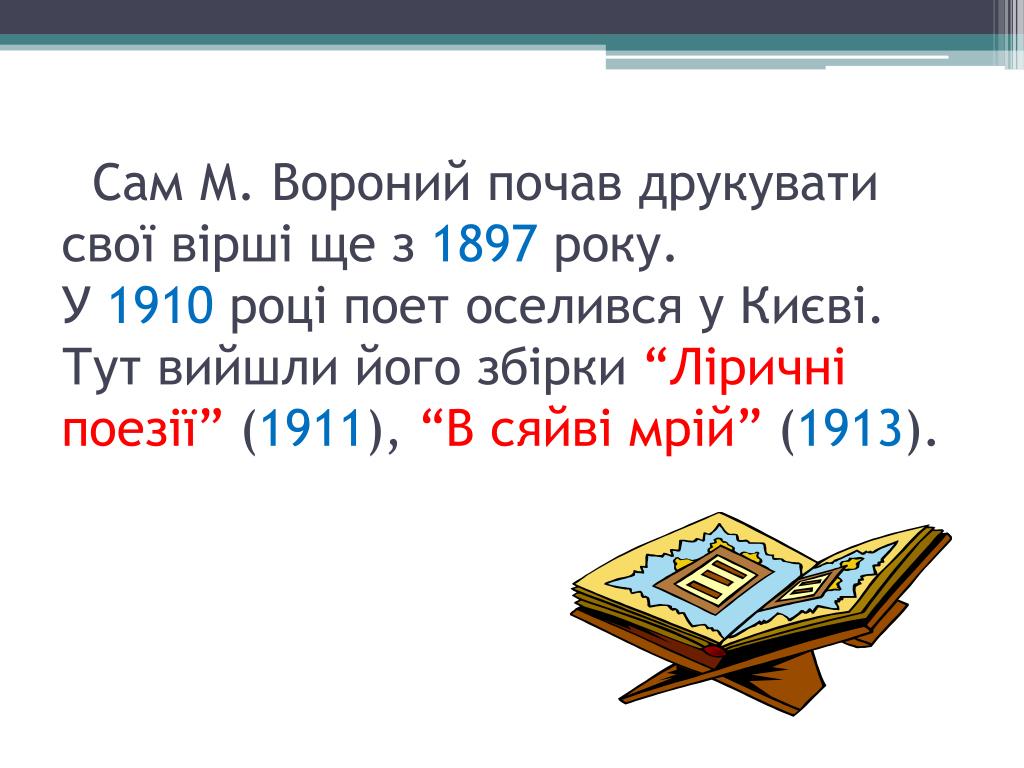 Сам М. Вороний почав друкувати свої вірші ще з 1897 року.
У 1910 році поет оселився у Києві. Тут вийшли його збірки “Ліричні поезії” (1911), “В сяйві мрій” (1913).